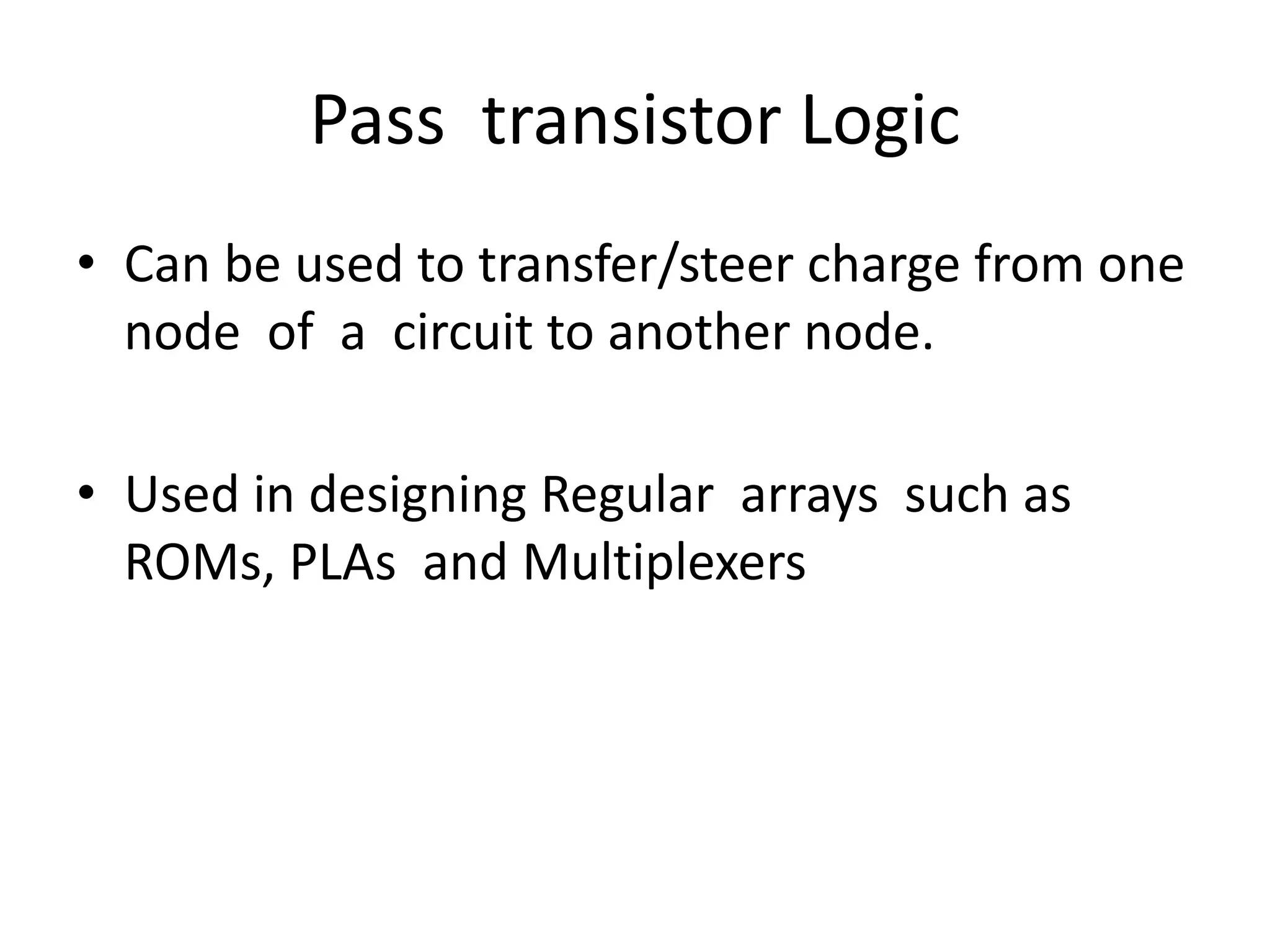 Pass transistor Logic

• Can be used to transfer/steer charge from one node of a circuit to another node.

• Used in designing Regular arrays such as ROMs, PLAs and Multiplexers